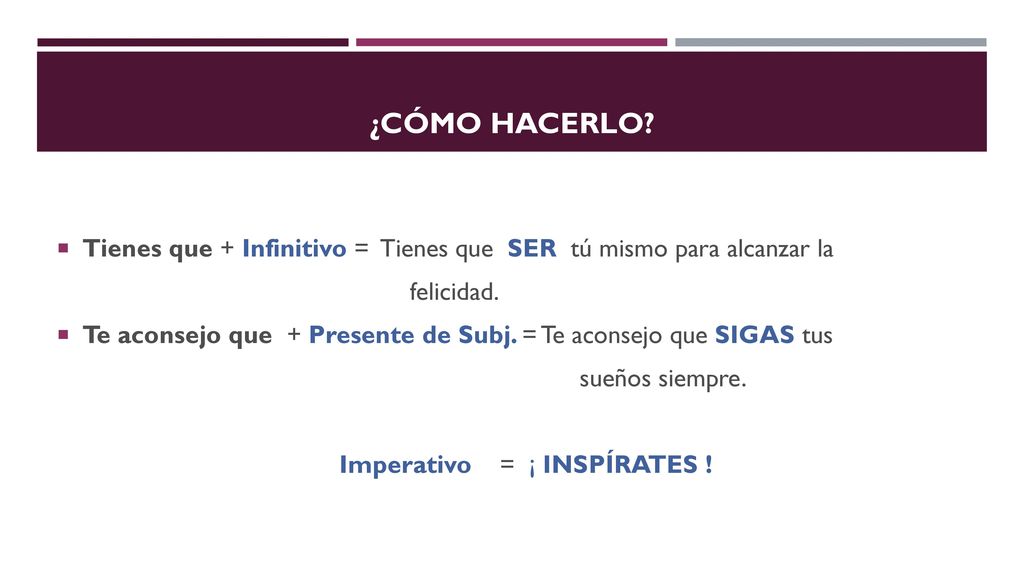 ¿CÓMO HACERLO?

Tienes que + Infinitivo = Tienes que SER tú mismo para alcanzar la felicidad.

Te aconsejo que + Presente de Subj. = Te aconsejo que SIGAS tus sueños siempre.

Imperativo = ¡ INSPÍRATES !